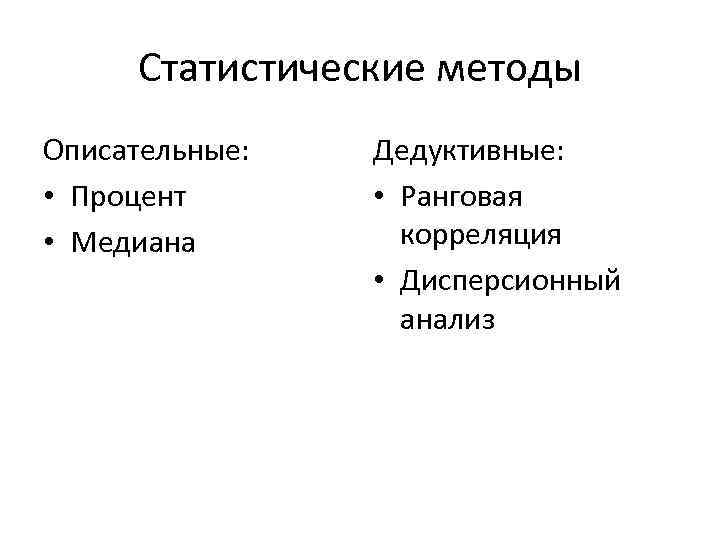 Статистические методы

Описательные:
• Процент
• Медиана

Дедуктивные:
• Ранговая корреляция
• Дисперсионный анализ